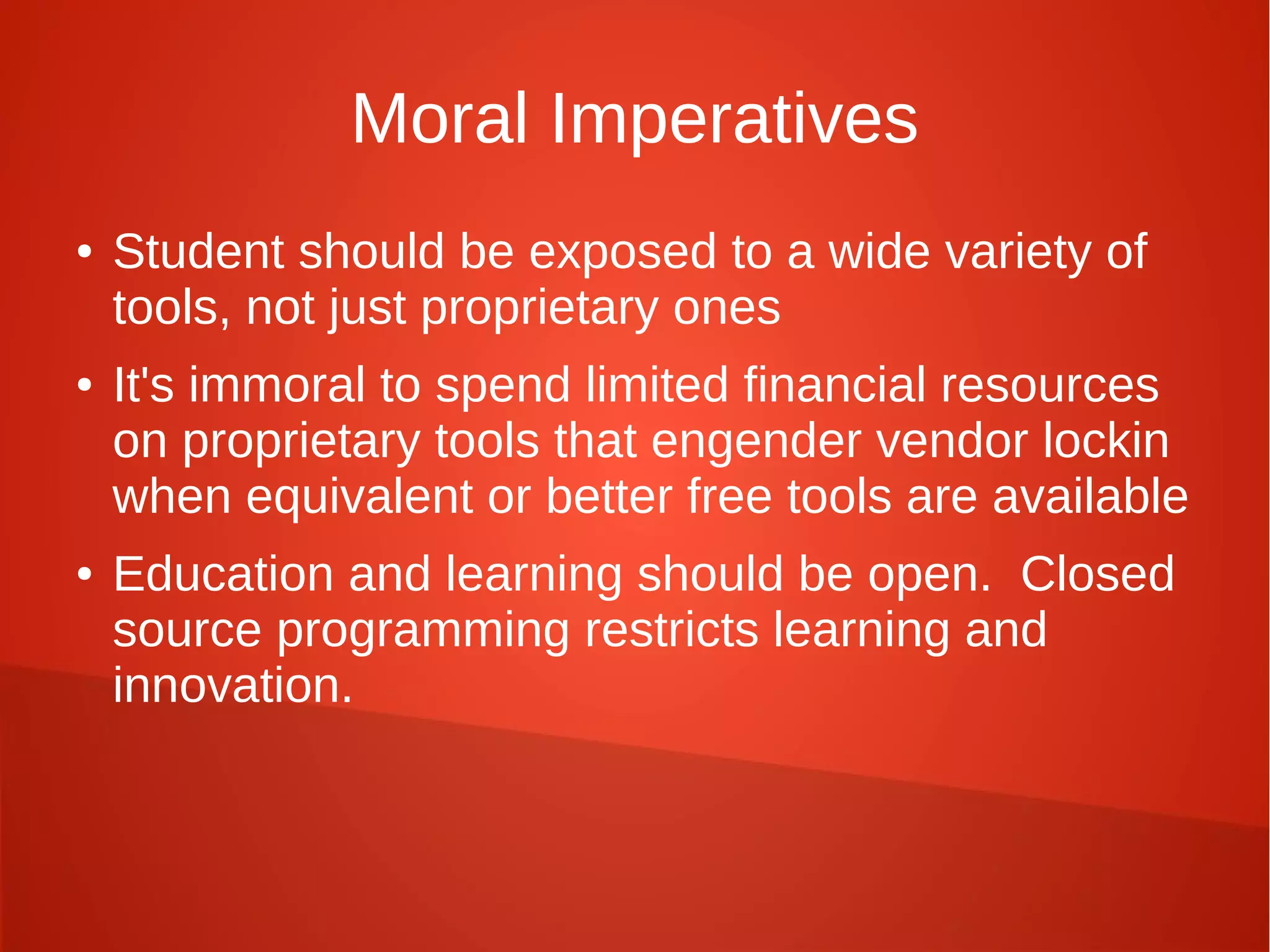 Moral Imperatives

• Student should be exposed to a wide variety of tools, not just proprietary ones

• It's immoral to spend limited financial resources on proprietary tools that engender vendor lockin when equivalent or better free tools are available

• Education and learning should be open.  Closed source programming restricts learning and innovation.